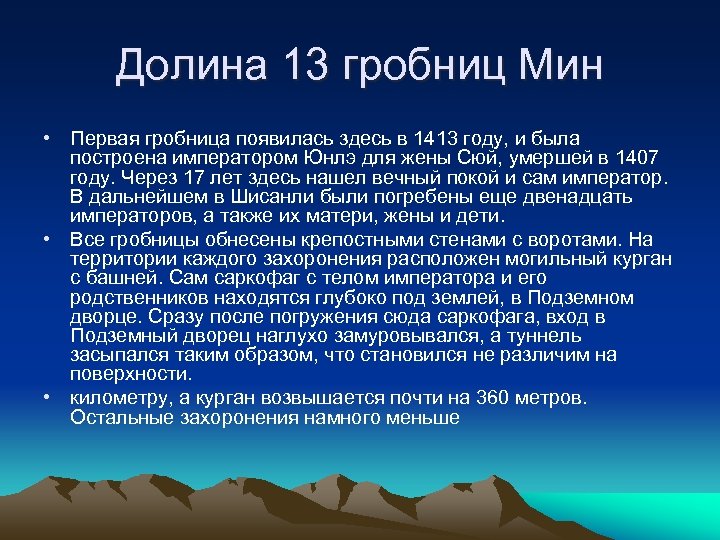 Долина 13 гробниц Мин

• Первая гробница появилась здесь в 1413 году, и была построена императором Юнлэ для жены Сюй, умершей в 1407 году. Через 17 лет здесь нашел вечный покой и сам император. В дальнейшем в Шисанли были погребены еще двенадцать императоров, а также их матери, жены и дети.

• Все гробницы обнесены крепостными стенами с воротами. На территории каждого захоронения расположен могильный курган с башней. Сам саркофаг с телом императора и его родственников находятся глубоко под землей, в Подземном дворце. Сразу после погружения сюда саркофага, вход в Подземный дворец наглухо замуровывался, а туннель засыпался таким образом, что становился не различим на поверхности.

• километру, а курган возвышается почти на 360 метров. Остальные захоронения намного меньше